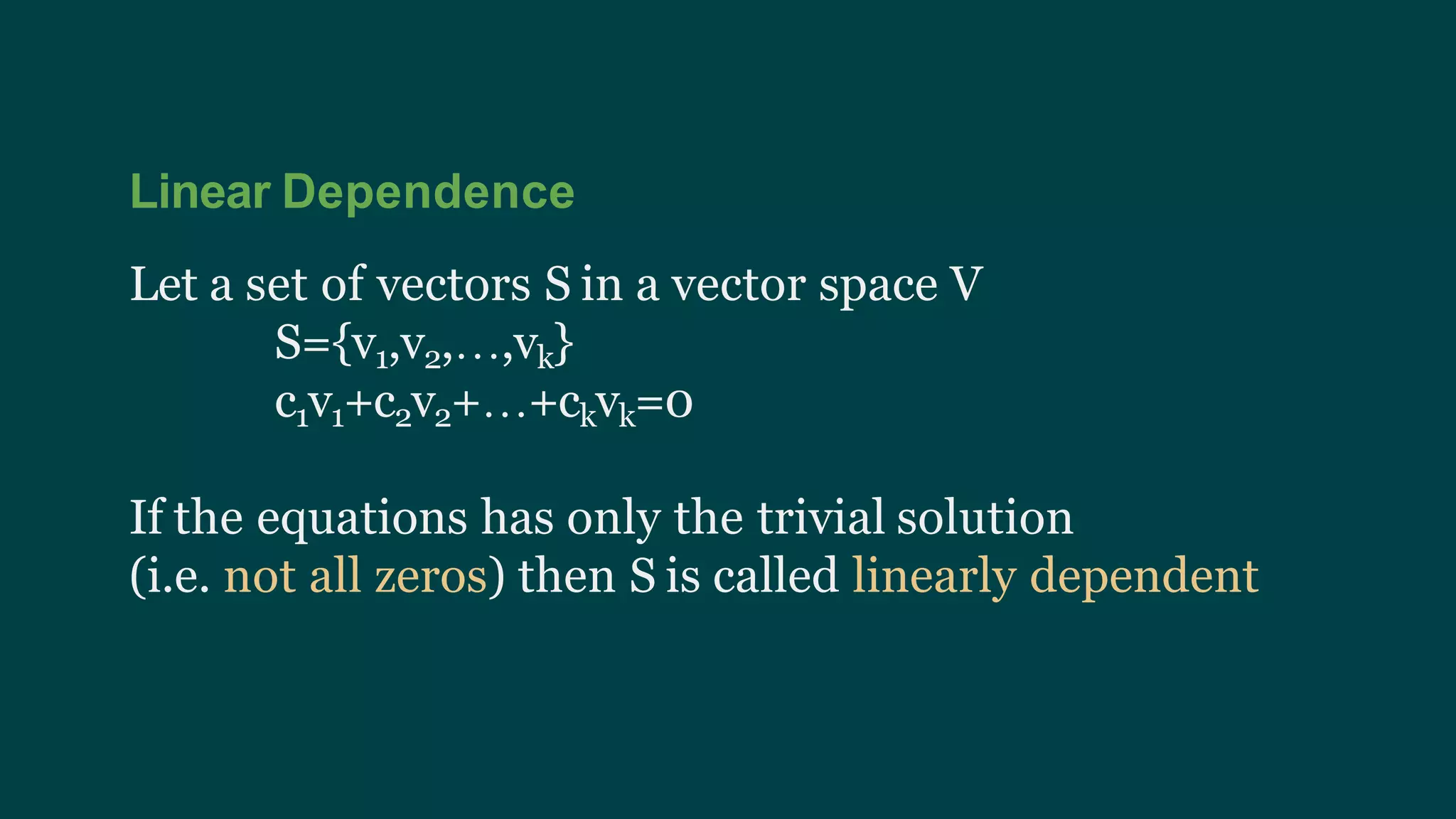 Linear Dependence

Let a set of vectors S in a vector space V

$S=\{v_1,v_2,\ldots,v_k\}$

$c_1v_1+c_2v_2+\ldots+c_kv_k=0$

If the equations has only the trivial solution (i.e. not all zeros) then S is called linearly dependent